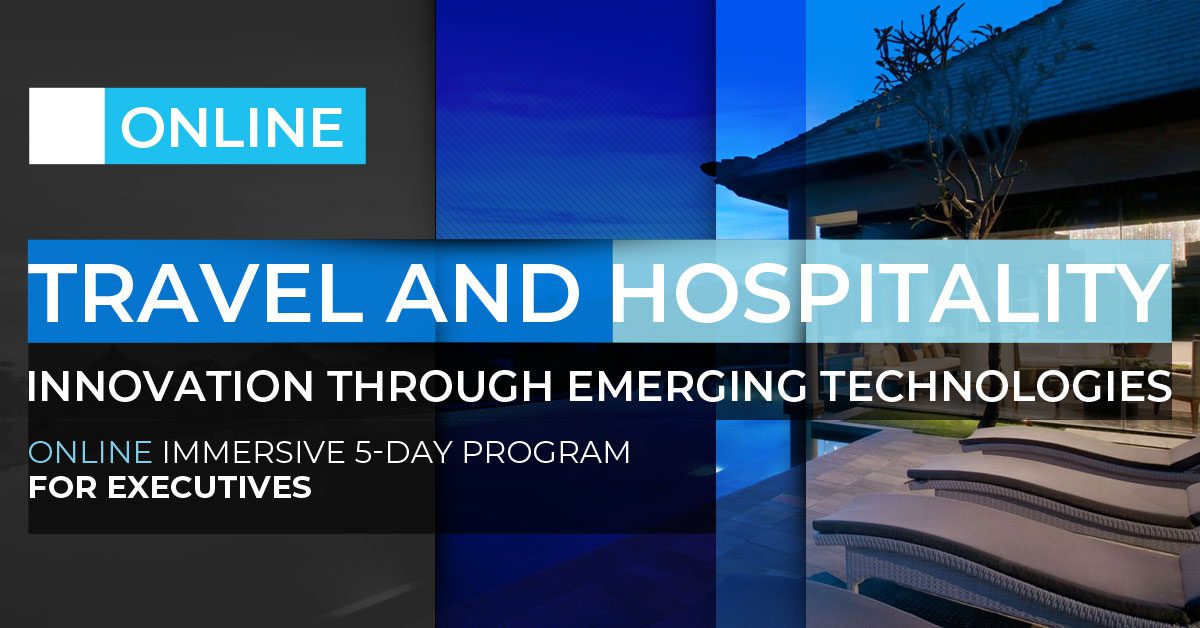 ONLINE

TRAVEL AND HOSPITALITY

INNOVATION THROUGH EMERGING TECHNOLOGIES

ONLINE IMMERSIVE 5-DAY PROGRAM
FOR EXECUTIVES